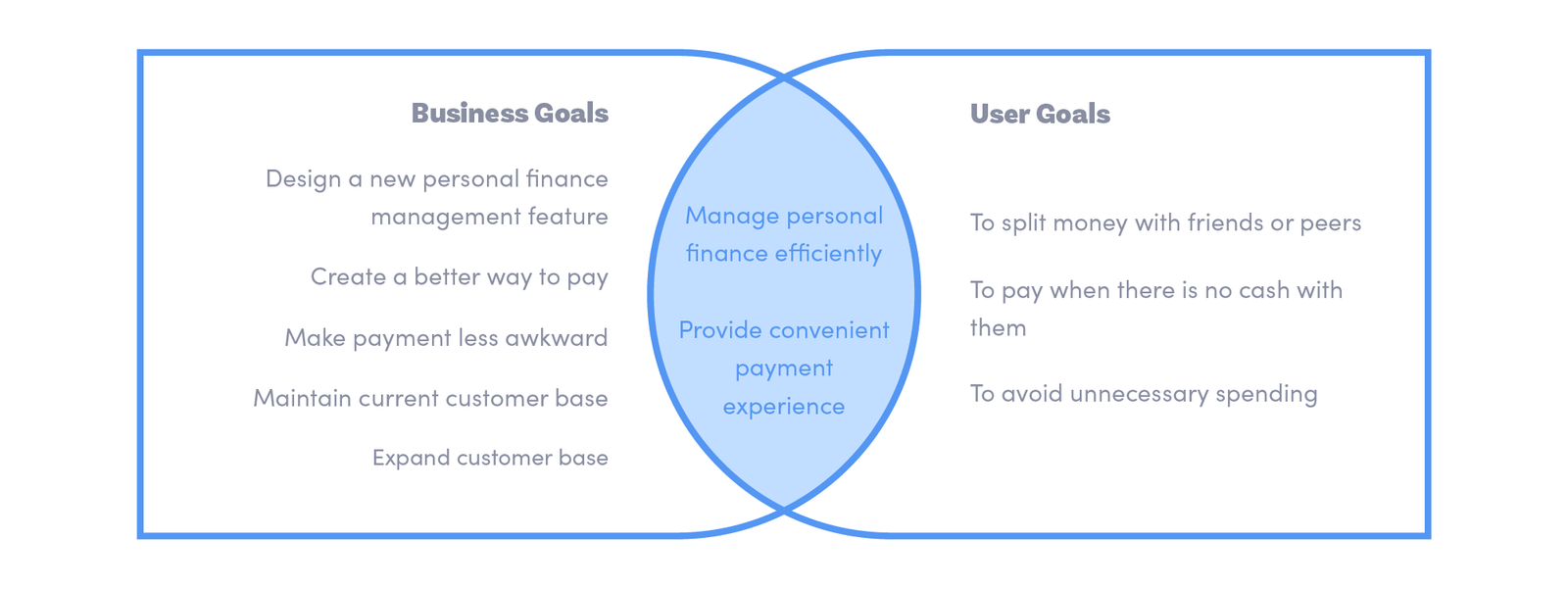 Business Goals

Design a new personal finance management feature

Create a better way to pay

Make payment less awkward

Maintain current customer base

Expand customer base

Manage personal finance efficiently

Provide convenient payment experience

User Goals

To split money with friends or peers

To pay when there is no cash with them

To avoid unnecessary spending